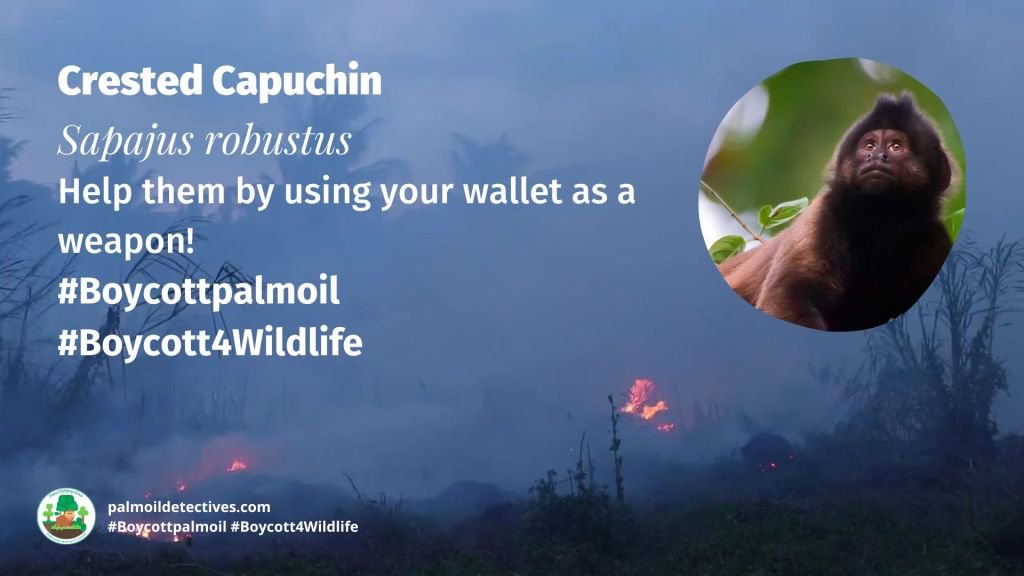 Crested Capuchin

Sapajus robustus

Help them by using your wallet as a weapon!

#Boycottpalmoil

#Boycott4Wildlife

palmoildetectives.com
#Boycottpalmoil #Boycott4Wildlife